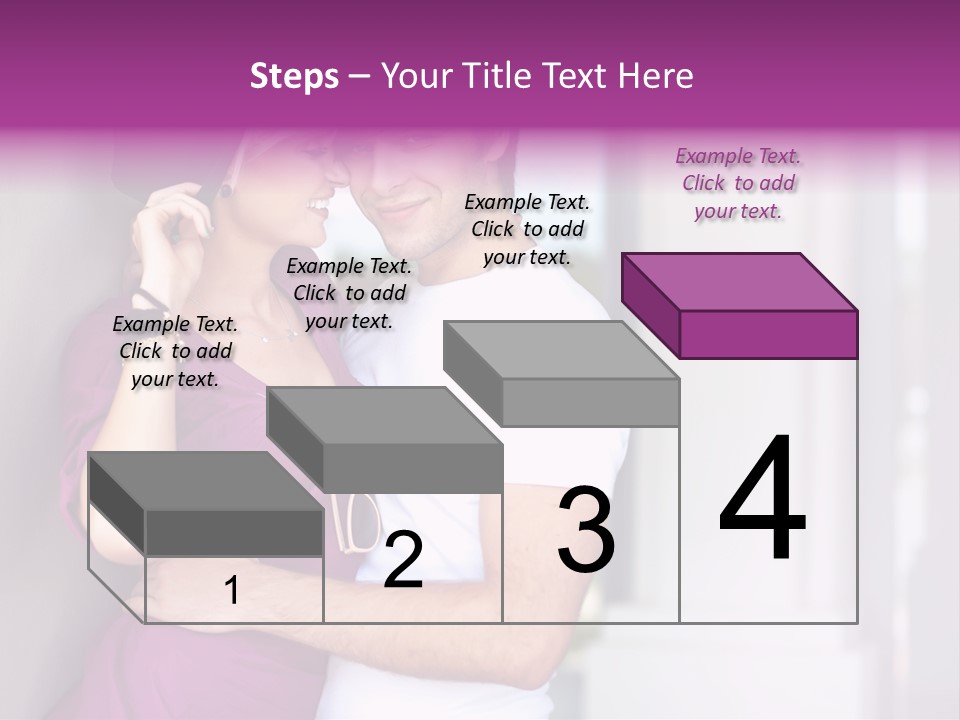 Steps – Your Title Text Here

Example Text. Click to add your text.

Example Text. Click to add your text.

Example Text. Click to add your text.

Example Text. Click to add your text.

1

2

3

4